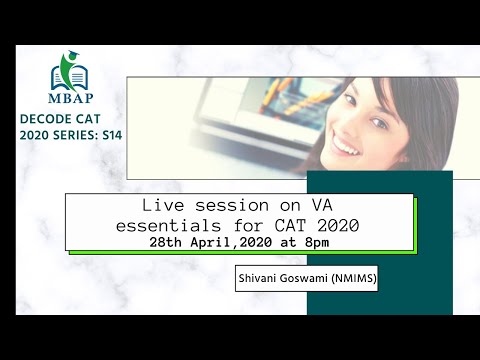 MBAP

DECODE CAT 2020 SERIES: S14

Live session on VA essentials for CAT 2020
28th April,2020 at 8pm

Shivani Goswami (NMIMS)